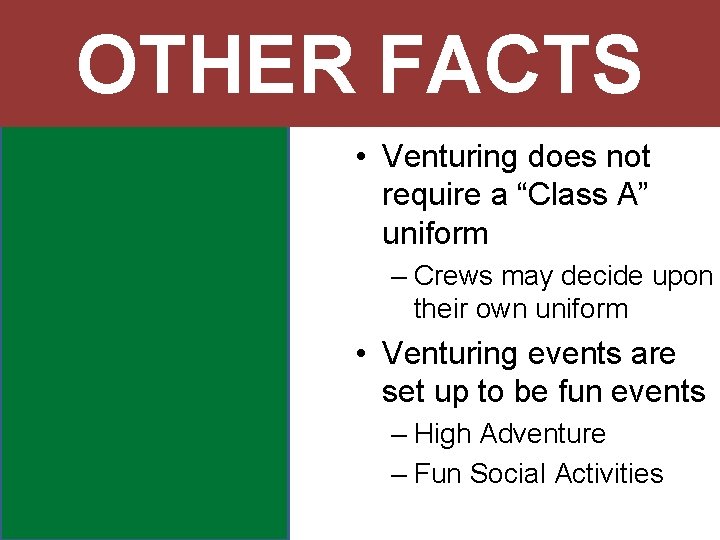 OTHER FACTS

• Venturing does not require a “Class A” uniform
– Crews may decide upon their own uniform
• Venturing events are set up to be fun events
– High Adventure
– Fun Social Activities